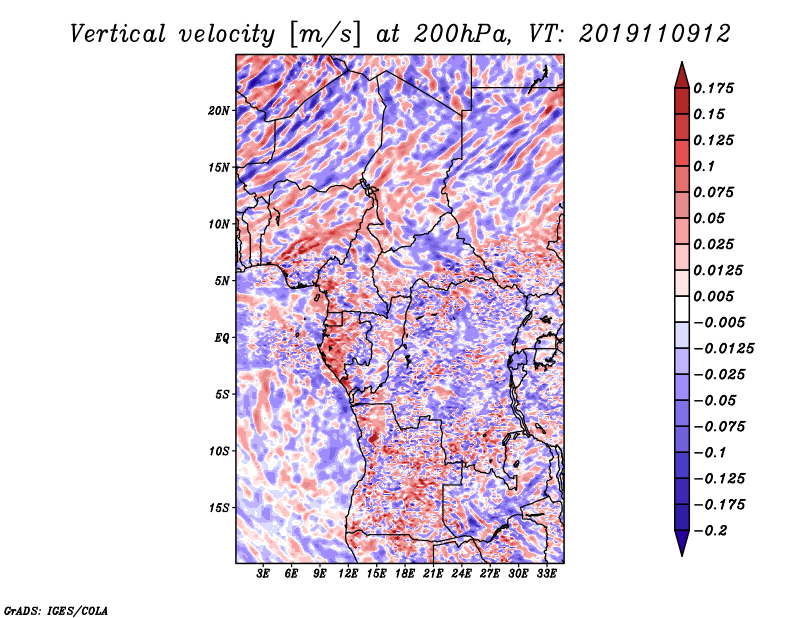 Vertical velocity [m/s] at 200hPa, VT: 2019110912

20N
15N
10N
5N
EQ
5S
10S
15S

3E 6E 9E 12E 15E 18E 21E 24E 27E 30E 33E

0.175
0.15
0.125
0.1
0.075
0.05
0.025
0.0125
0.005
−0.005
−0.0125
−0.025
−0.05
−0.075
−0.1
−0.125
−0.175
−0.2

GrADS: IGES/COLA